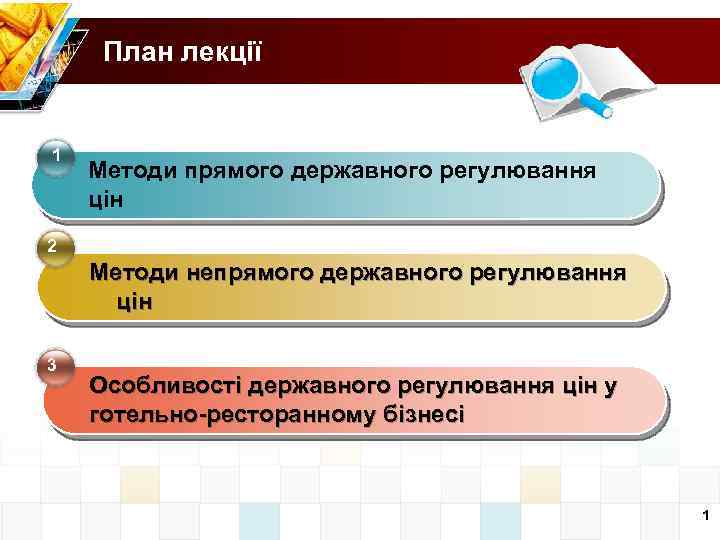 План лекції

1

Методи прямого державного регулювання цін

2

Методи непрямого державного регулювання цін

3

Особливості державного регулювання цін у готельно-ресторанному бізнесі

1